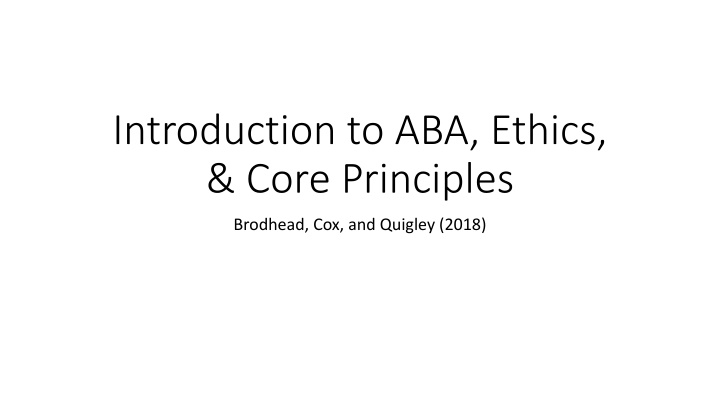 Introduction to ABA, Ethics, & Core Principles

Brodhead, Cox, and Quigley (2018)